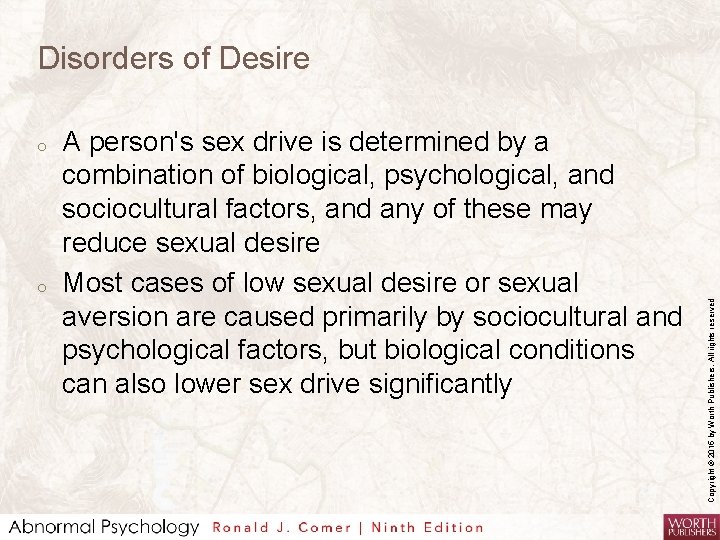 Disorders of Desire

o A person's sex drive is determined by a combination of biological, psychological, and sociocultural factors, and any of these may reduce sexual desire

o Most cases of low sexual desire or sexual aversion are caused primarily by sociocultural and psychological factors, but biological conditions can also lower sex drive significantly

Copyright © 2016 by Worth Publishers. All rights reserved

Abnormal Psychology Ronald J. Comer | Ninth Edition

WORTH PUBLISHERS